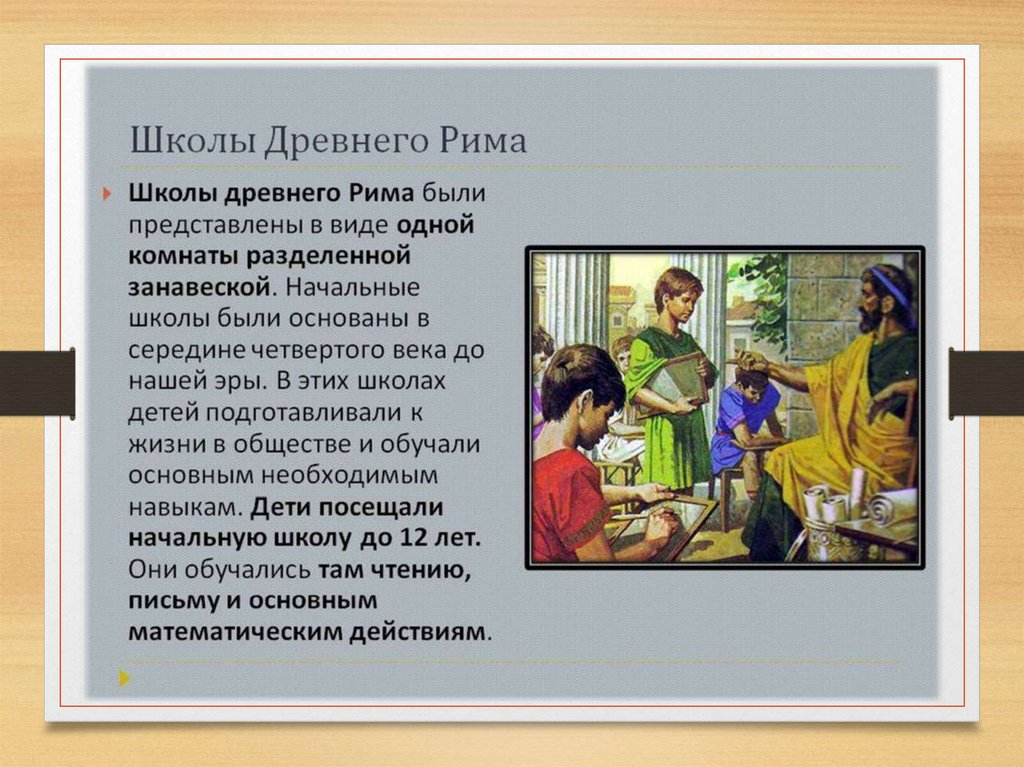 Школы Древнего Рима

Школы древнего Рима были представлены в виде одной комнаты разделенной занавеской. Начальные школы были основаны в середине четвертого века до нашей эры. В этих школах детей подготавливали к жизни в обществе и обучали основным необходимым навыкам. Дети посещали начальную школу до 12 лет. Они обучались там чтению, письму и основным математическим действиям.